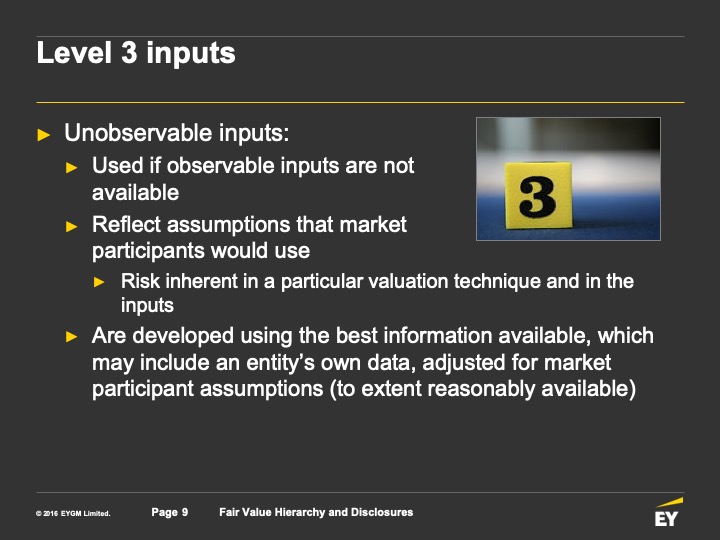 Level 3 inputs

► Unobservable inputs:

► Used if observable inputs are not available

► Reflect assumptions that market participants would use

► Risk inherent in a particular valuation technique and in the inputs

► Are developed using the best information available, which may include an entity's own data, adjusted for market participant assumptions (to extent reasonably available)

3

© 2016 EYGM Limited. Page 9 Fair Value Hierarchy and Disclosures

EY